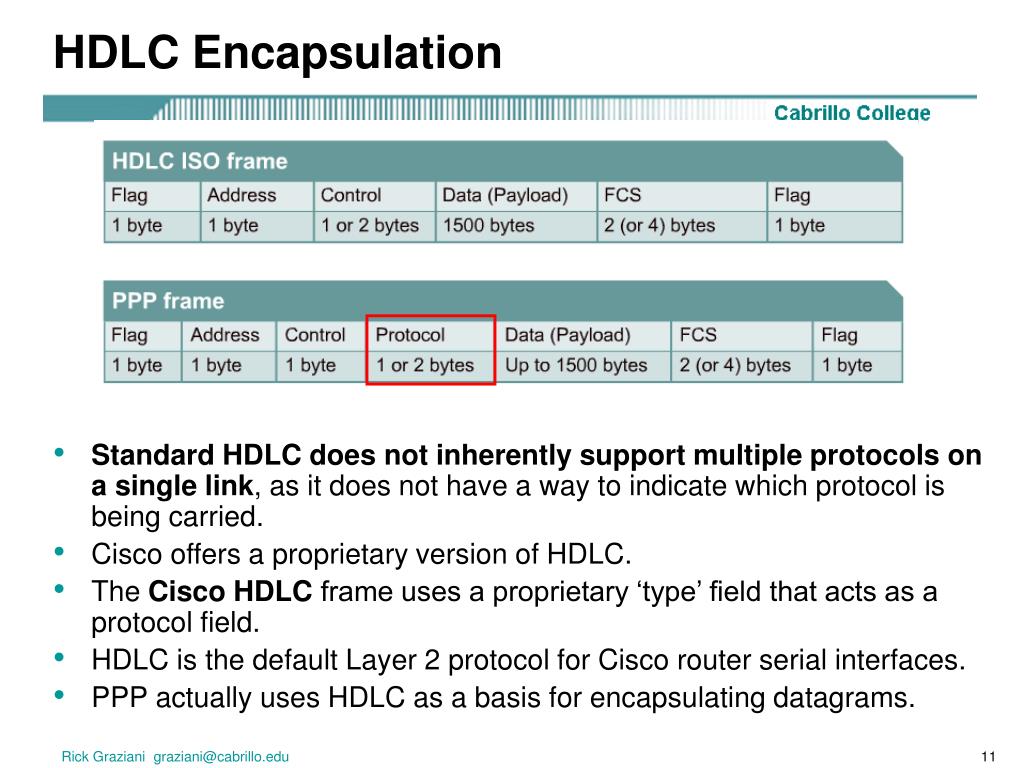 HDLC Encapsulation

Cabrillo College

HDLC ISO frame

| Flag | Address | Control | Data (Payload) | FCS | Flag |
|---|---|---|---|---|---|
| 1 byte | 1 byte | 1 or 2 bytes | 1500 bytes | 2 (or 4) bytes | 1 byte |

PPP frame

| Flag | Address | Control | Protocol | Data (Payload) | FCS | Flag |
|---|---|---|---|---|---|---|
| 1 byte | 1 byte | 1 byte | 1 or 2 bytes | Up to 1500 bytes | 2 (or 4) bytes | 1 byte |

• Standard HDLC does not inherently support multiple protocols on a single link, as it does not have a way to indicate which protocol is being carried.
• Cisco offers a proprietary version of HDLC.
• The Cisco HDLC frame uses a proprietary ‘type’ field that acts as a protocol field.
• HDLC is the default Layer 2 protocol for Cisco router serial interfaces.
• PPP actually uses HDLC as a basis for encapsulating datagrams.

Rick Graziani graziani@cabrillo.edu

11